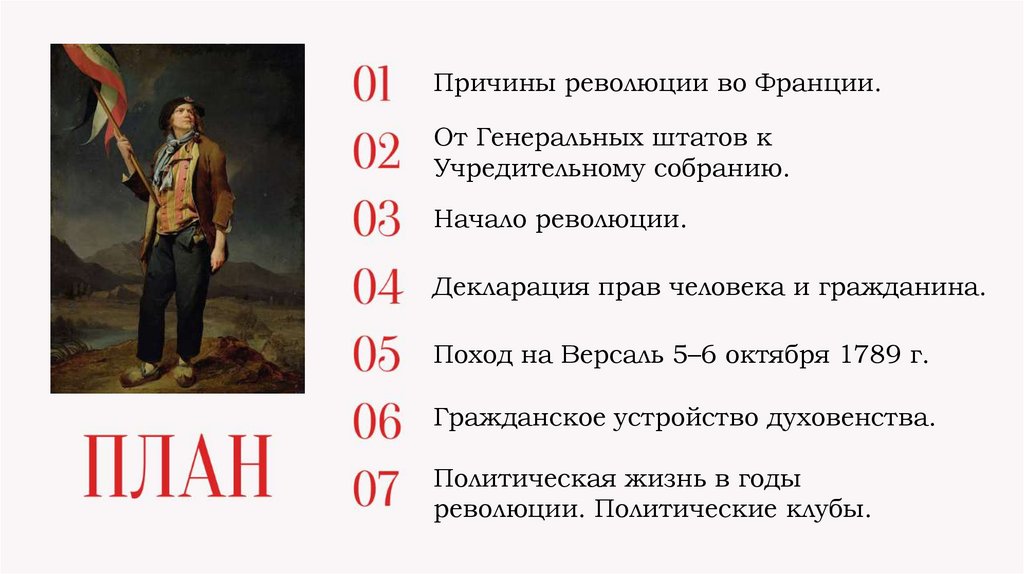 ПЛАН

01 Причины революции во Франции.

02 От Генеральных штатов к Учредительному собранию.

03 Начало революции.

04 Декларация прав человека и гражданина.

05 Поход на Версаль 5–6 октября 1789 г.

06 Гражданское устройство духовенства.

07 Политическая жизнь в годы революции. Политические клубы.